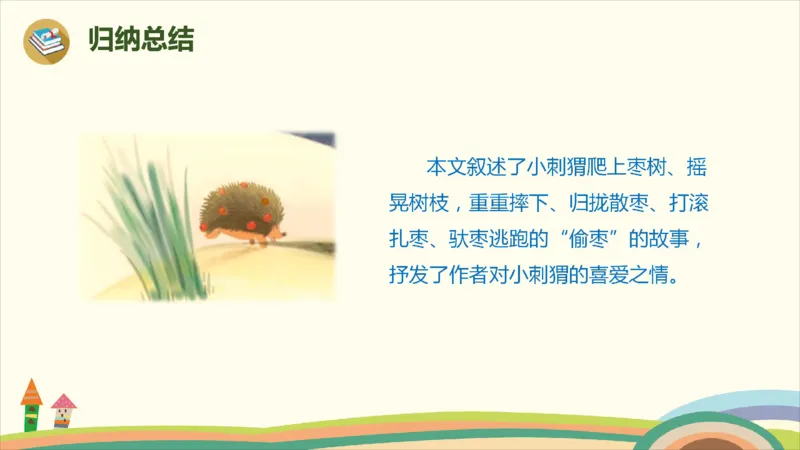 归纳总结

本文叙述了小刺猬爬上枣树、摇晃树枝，重重摔下、归拢散枣、打滚扎枣、驮枣逃跑的“偷枣”的故事，抒发了作者对小刺猬的喜爱之情。